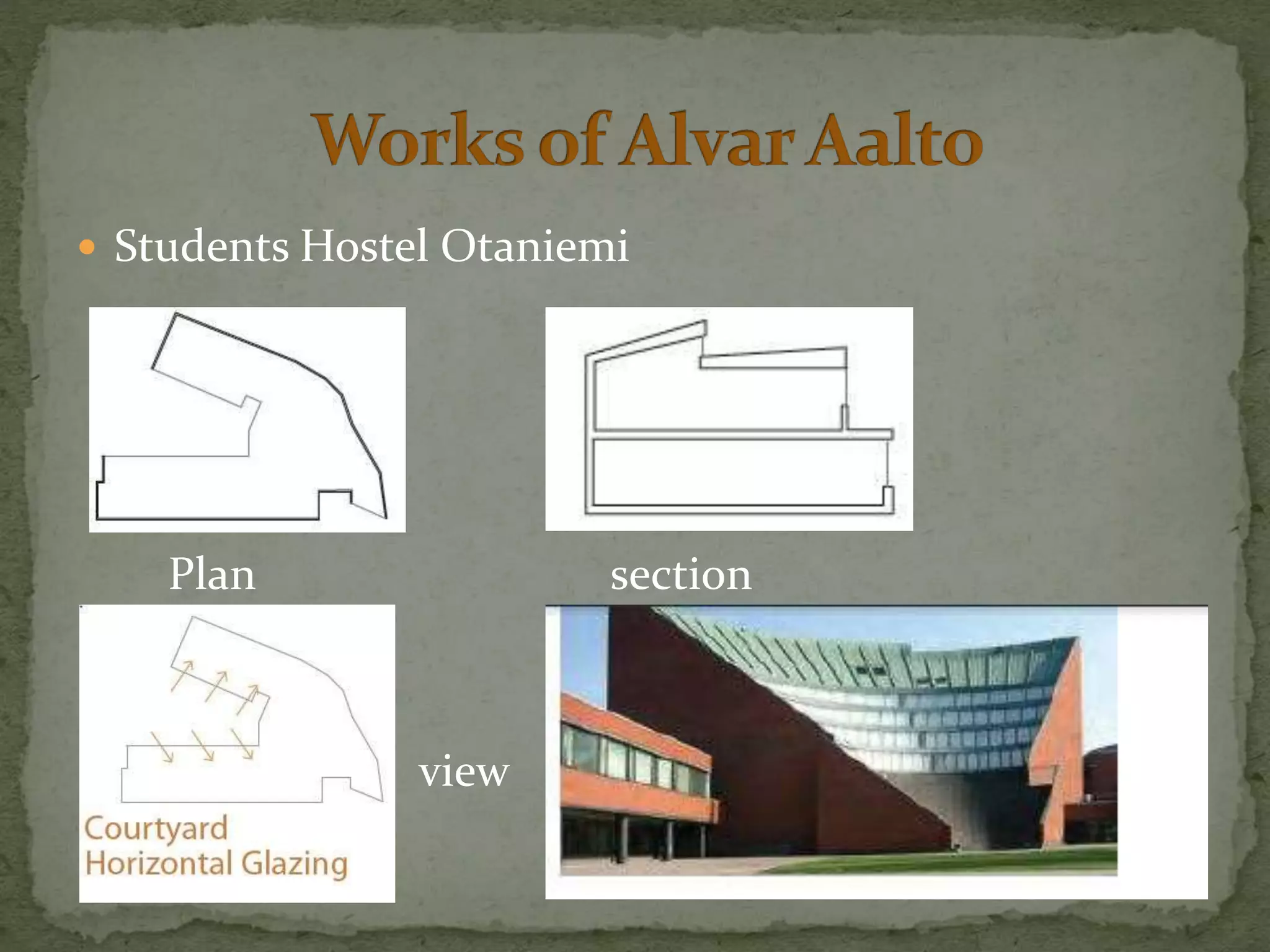 Works of Alvar Aalto

Students Hostel Otaniemi

Plan

section

Courtyard
Horizontal Glazing

view